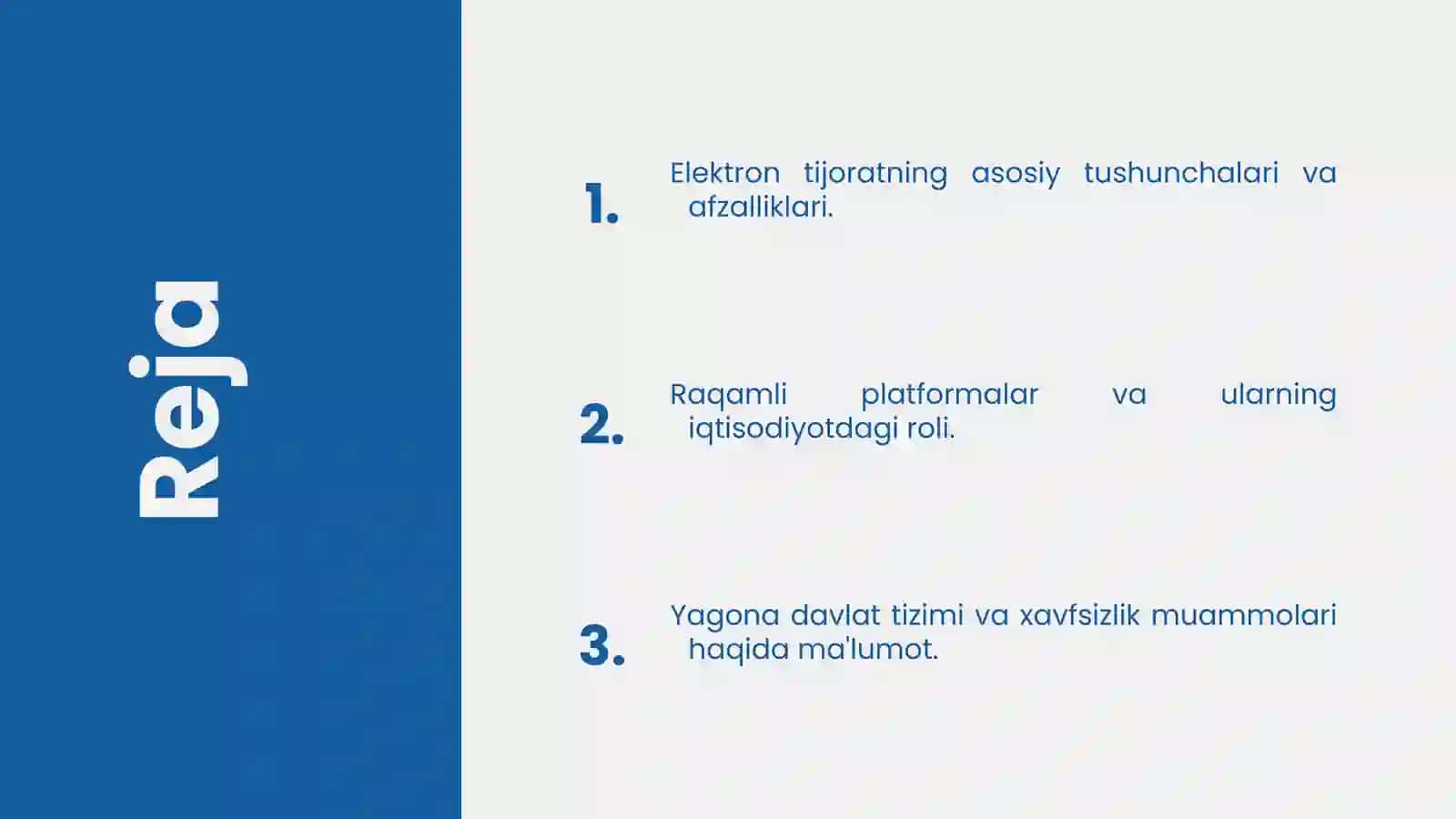 Reja

1. Elektron tijoratning asosiy tushunchalari va afzalliklari.

2. Raqamli platformalar va ularning iqtisodiyotdagi roli.

3. Yagona davlat tizimi va xavfsizlik muammolari haqida ma'lumot.